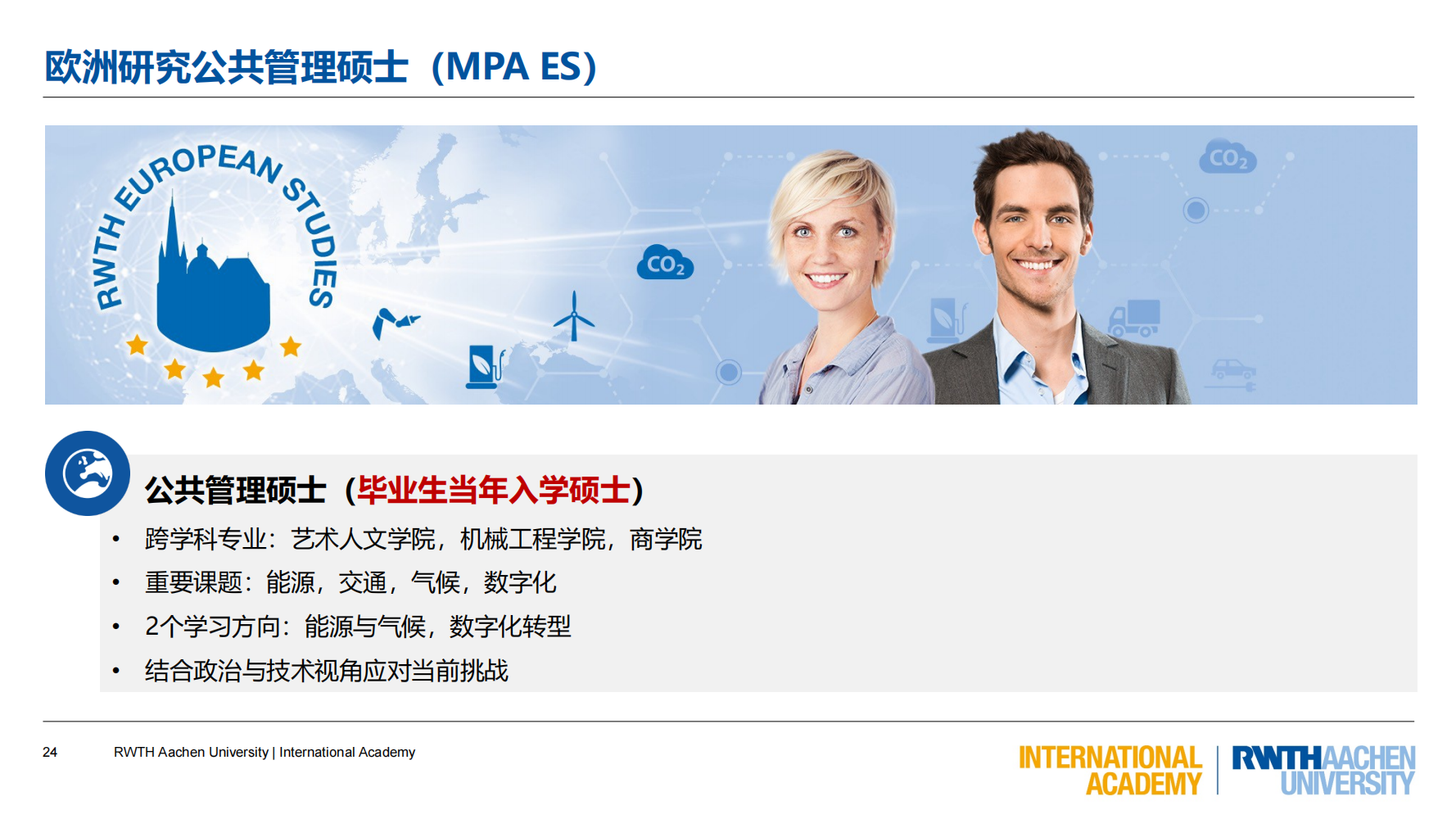 欧洲研究公共管理硕士（MPA ES）

RWTH EUROPEAN STUDIES

$CO_2$

$CO_2$

公共管理硕士（毕业生当年入学硕士）

• 跨学科专业：艺术人文学院，机械工程学院，商学院
• 重要课题：能源，交通，气候，数字化
• 2个学习方向：能源与气候，数字化转型
• 结合政治与技术视角应对当前挑战

24 RWTH Aachen University | International Academy

INTERNATIONAL ACADEMY RWTHAACHEN UNIVERSITY